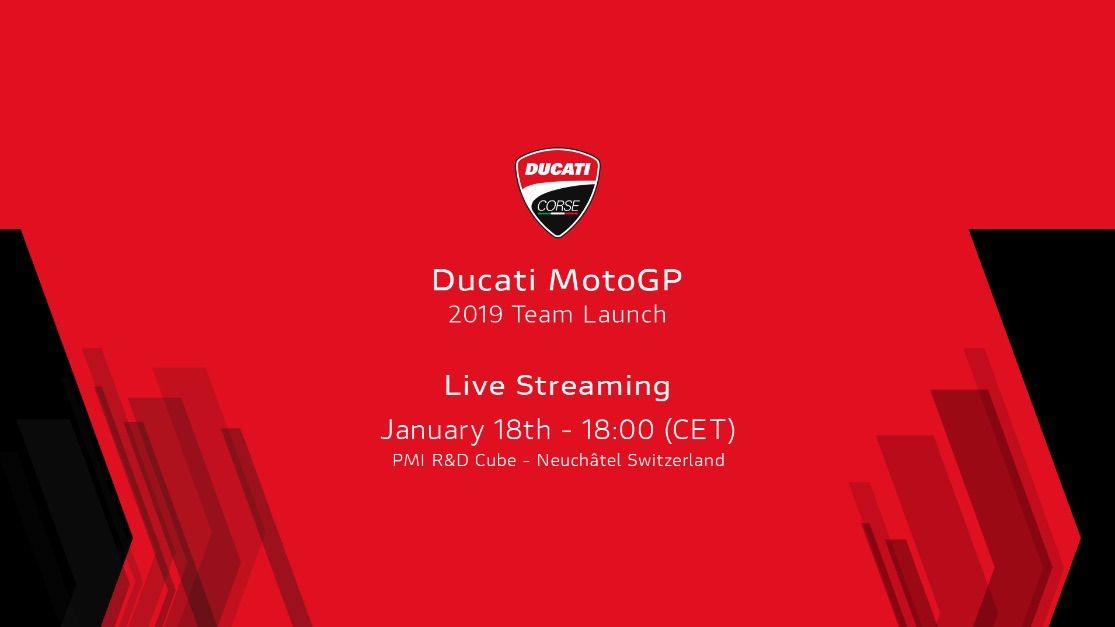 DUCATI
CORSE

Ducati MotoGP
2019 Team Launch

Live Streaming
January 18th - 18:00 (CET)
PMI R&D Cube - Neuchâtel Switzerland